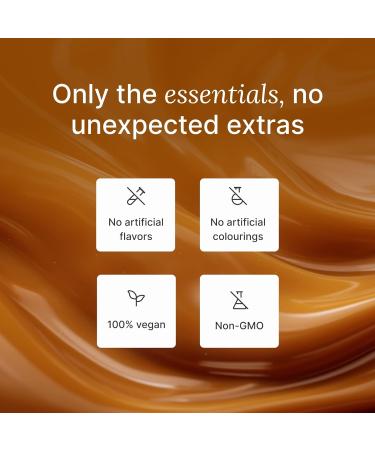 Only the essentials, no unexpected extras

No artificial flavors

No artificial colourings

100% vegan

Non-GMO